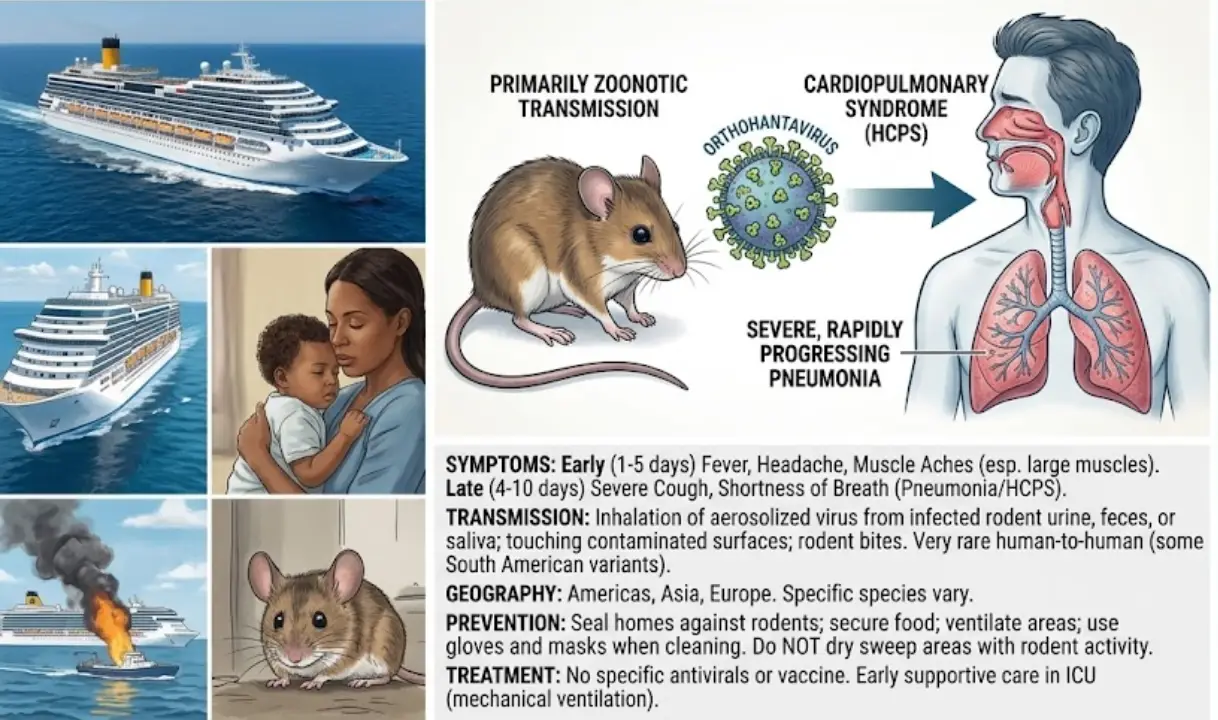 PRIMARILY ZOONOTIC TRANSMISSION

ORTHOHANTAVIRUS

CARDIOPULMONARY SYNDROME (HCPS)

SEVERE, RAPIDLY PROGRESSING PNEUMONIA

SYMPTOMS: Early (1-5 days) Fever, Headache, Muscle Aches (esp. large muscles). Late (4-10 days) Severe Cough, Shortness of Breath (Pneumonia/HCPS).

TRANSMISSION: Inhalation of aerosolized virus from infected rodent urine, feces, or saliva; touching contaminated surfaces; rodent bites. Very rare human-to-human (some South American variants).

GEOGRAPHY: Americas, Asia, Europe. Specific species vary.

PREVENTION: Seal homes against rodents; secure food; ventilate areas; use gloves and masks when cleaning. Do NOT dry sweep areas with rodent activity.

TREATMENT: No specific antivirals or vaccine. Early supportive care in ICU (mechanical ventilation).